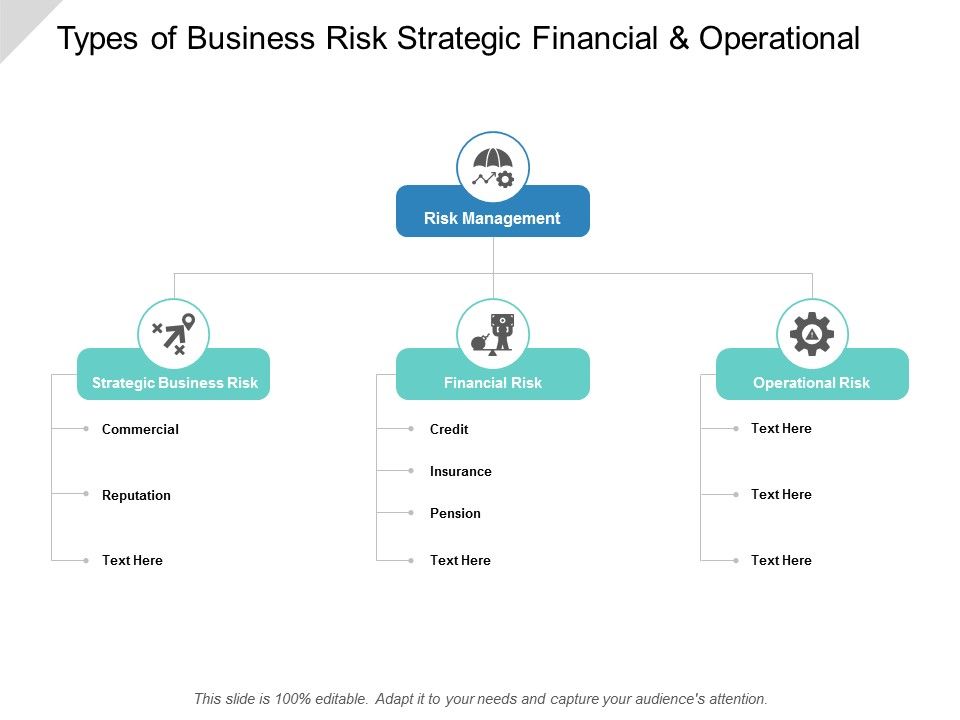 Types of Business Risk Strategic Financial & Operational

Risk Management

Strategic Business Risk

Commercial

Reputation

Text Here

Financial Risk

Credit

Insurance

Pension

Text Here

Operational Risk

Text Here

Text Here

Text Here

This slide is 100% editable. Adapt it to your needs and capture your audience's attention.